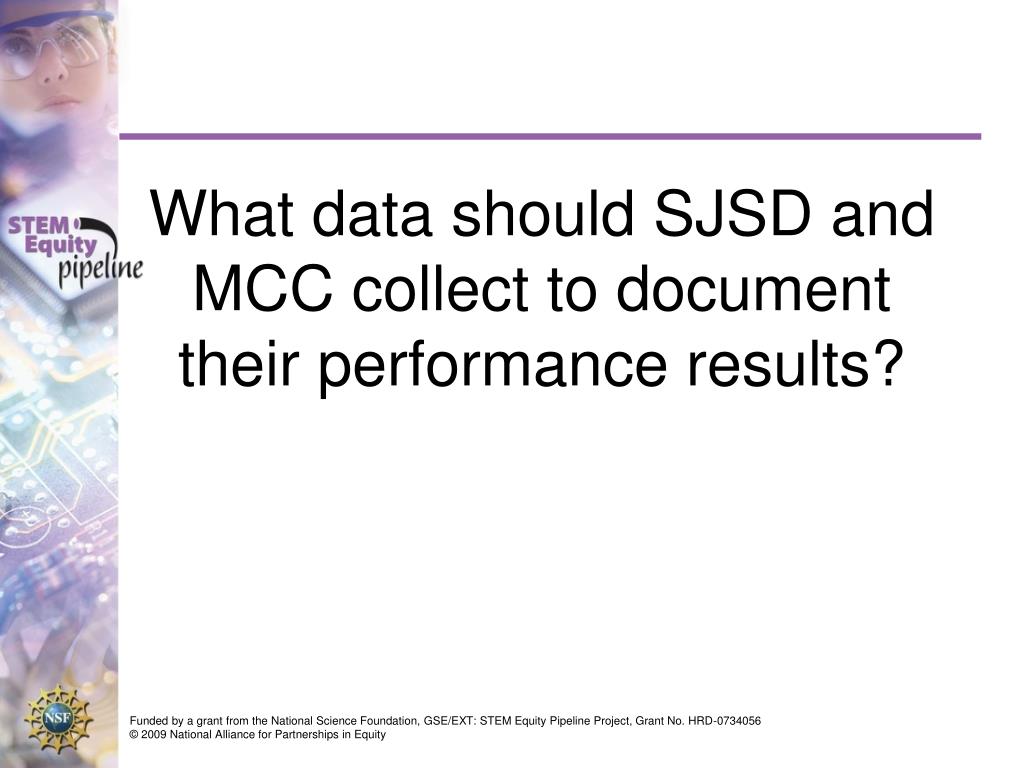 STEM Equity pipeline

What data should SJSD and MCC collect to document their performance results?

NSF

Funded by a grant from the National Science Foundation, GSE/EXT: STEM Equity Pipeline Project, Grant No. HRD-0734056
© 2009 National Alliance for Partnerships in Equity